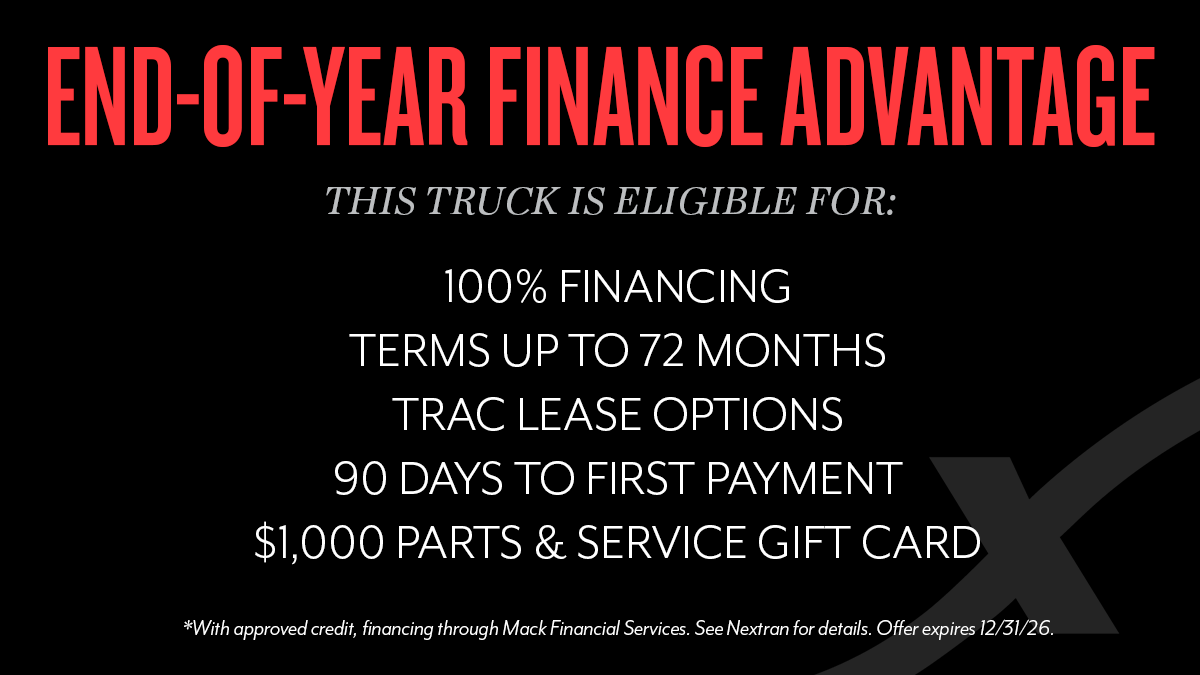 END-OF-YEAR FINANCE ADVANTAGE

THIS TRUCK IS ELIGIBLE FOR:

100% FINANCING
TERMS UP TO 72 MONTHS
TRAC LEASE OPTIONS
90 DAYS TO FIRST PAYMENT
$1,000 PARTS & SERVICE GIFT CARD

*With approved credit, financing through Mack Financial Services. See Nextran for details. Offer expires 12/31/26.